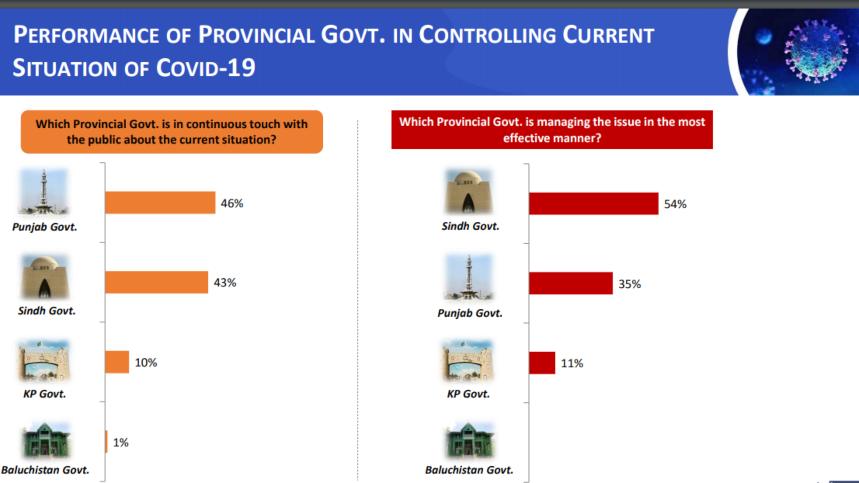 PERFORMANCE OF PROVINCIAL GOVT. IN CONTROLLING CURRENT SITUATION OF COVID-19

Which Provincial Govt. is in continuous touch with the public about the current situation?

Punjab Govt. 46%

Sindh Govt. 43%

KP Govt. 10%

Baluchistan Govt. 1%

Which Provincial Govt. is managing the issue in the most effective manner?

Sindh Govt. 54%

Punjab Govt. 35%

KP Govt. 11%

Baluchistan Govt.